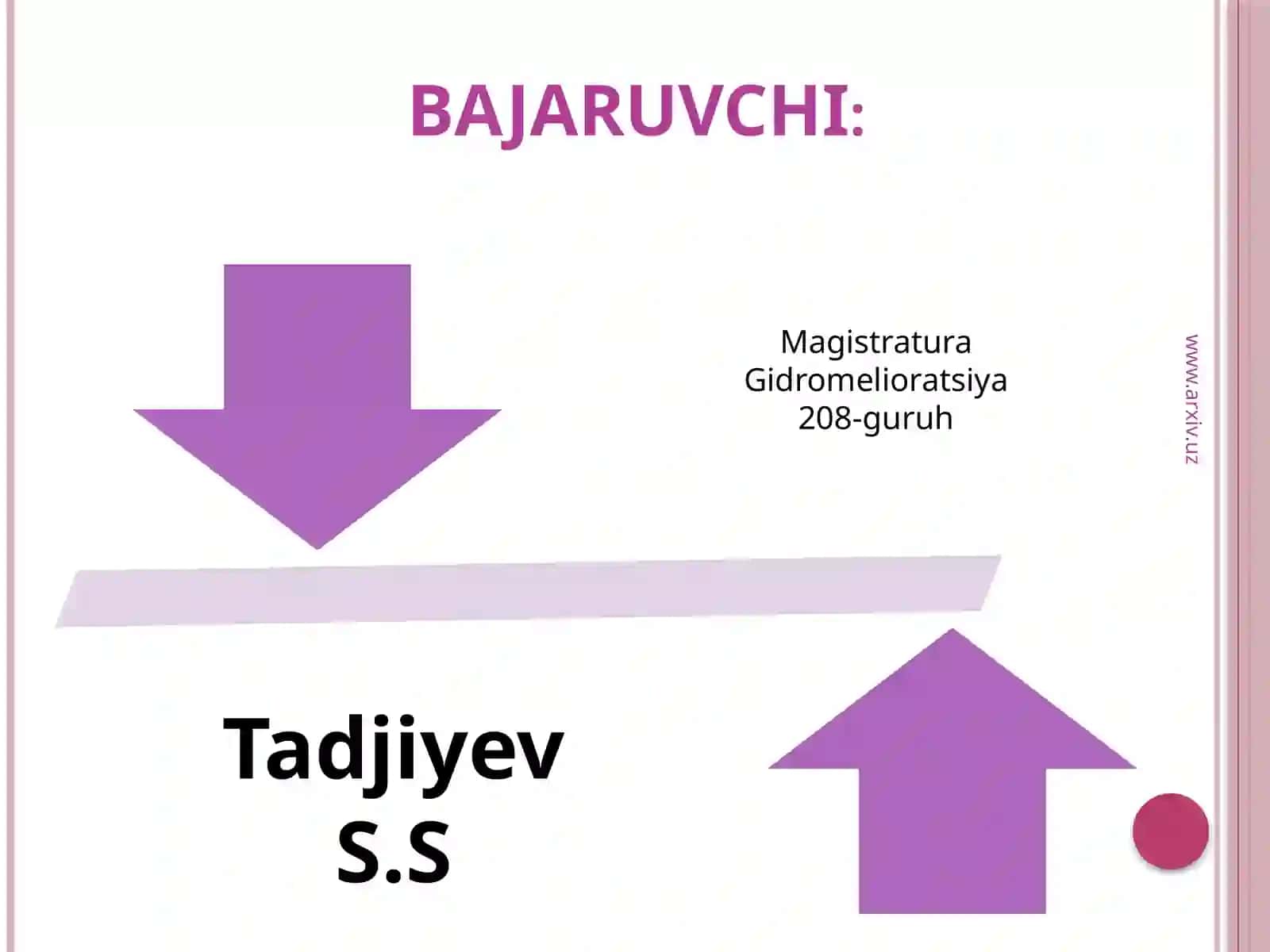 BAJARUVCHI:

Magistratura
Gidromelioratsiya
208-guruh

www.arxiv.uz

Tadjiyev
S.S